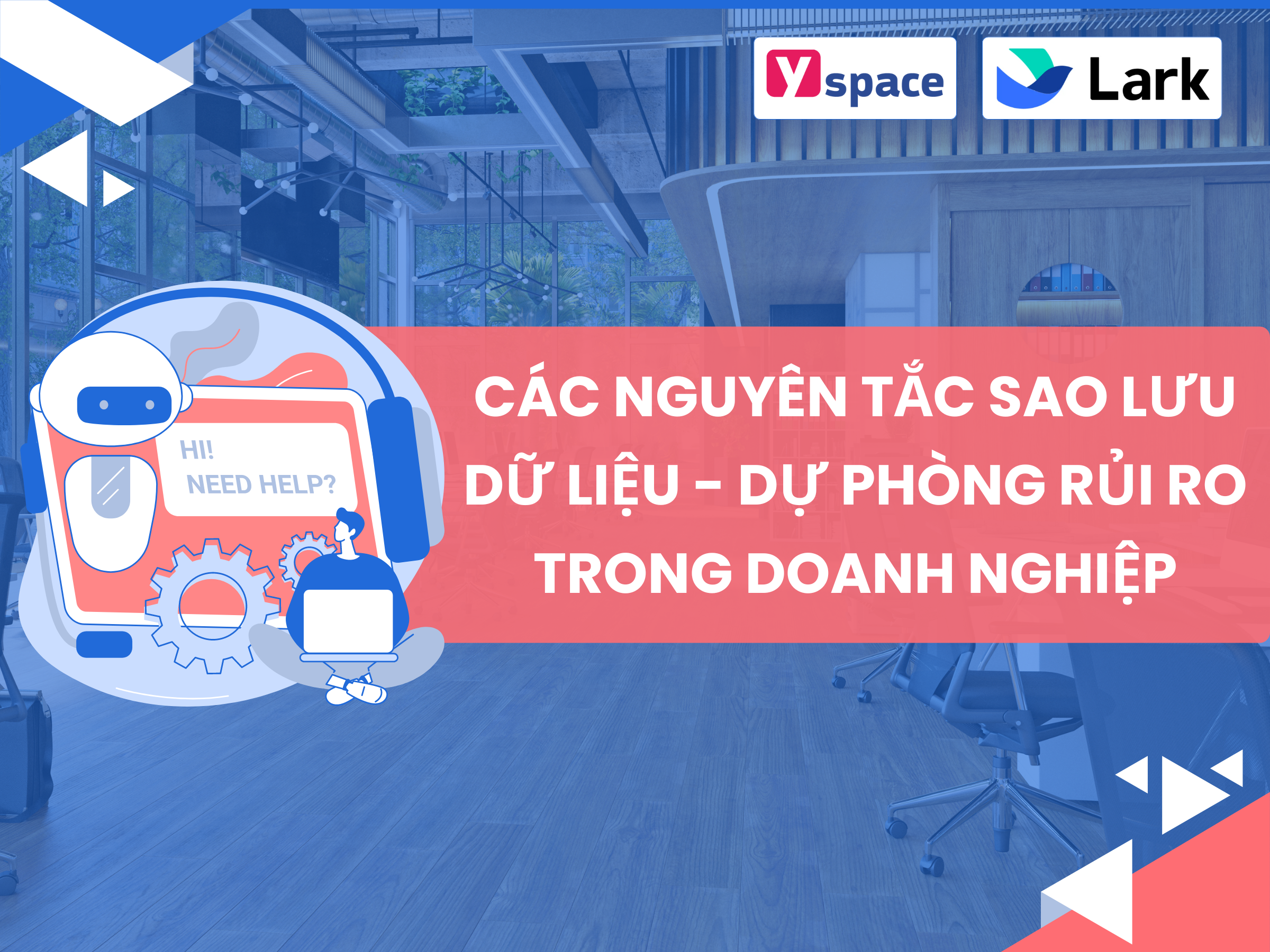 Yspace

Lark

HI!
NEED HELP?

CÁC NGUYÊN TẮC SAO LƯU DỮ LIỆU - DỰ PHÒNG RỦI RO TRONG DOANH NGHIỆP